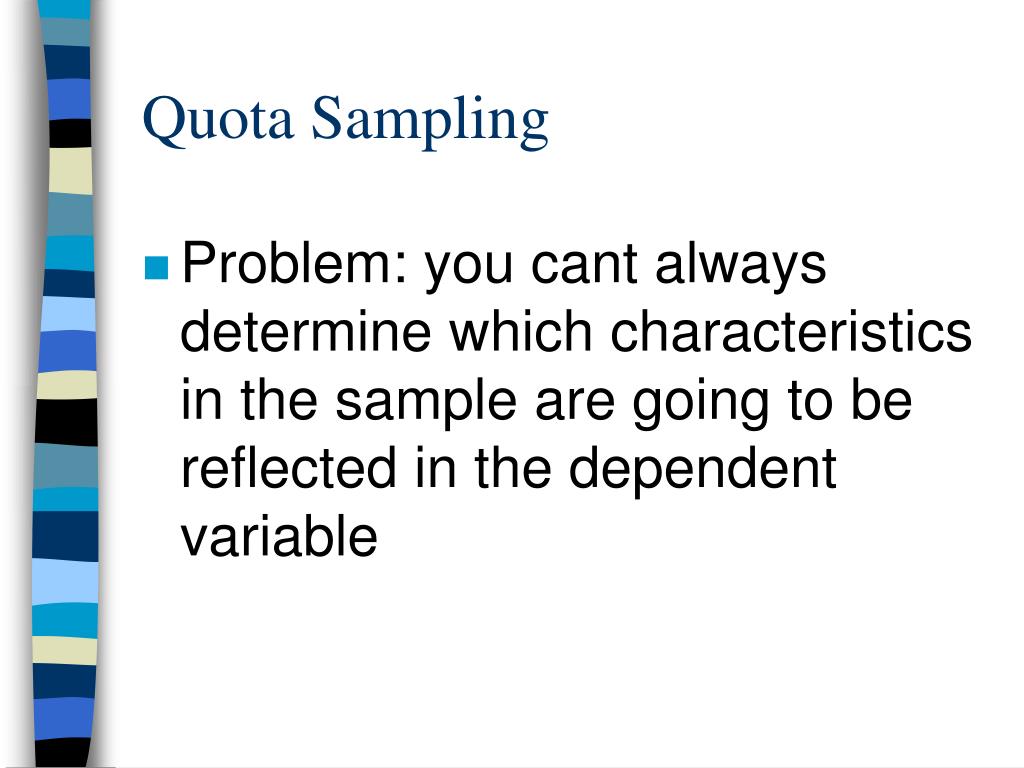 Quota Sampling

Problem: you cant always determine which characteristics in the sample are going to be reflected in the dependent variable